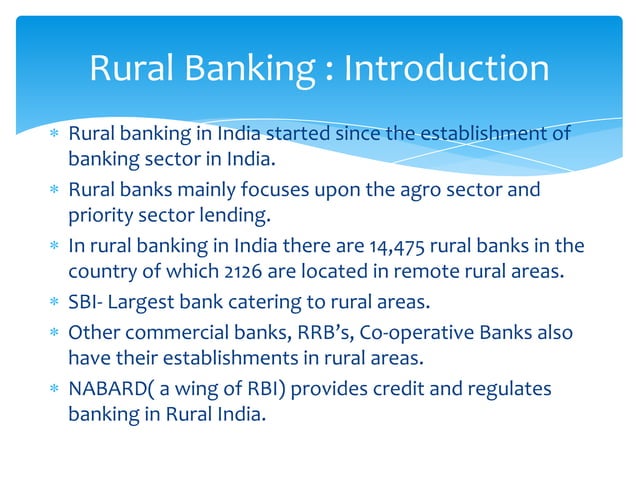 Rural Banking : Introduction

* Rural banking in India started since the establishment of banking sector in India.
* Rural banks mainly focuses upon the agro sector and priority sector lending.
* In rural banking in India there are 14,475 rural banks in the country of which 2126 are located in remote rural areas.
* SBI- Largest bank catering to rural areas.
* Other commercial banks, RRB's, Co-operative Banks also have their establishments in rural areas.
* NABARD( a wing of RBI) provides credit and regulates banking in Rural India.